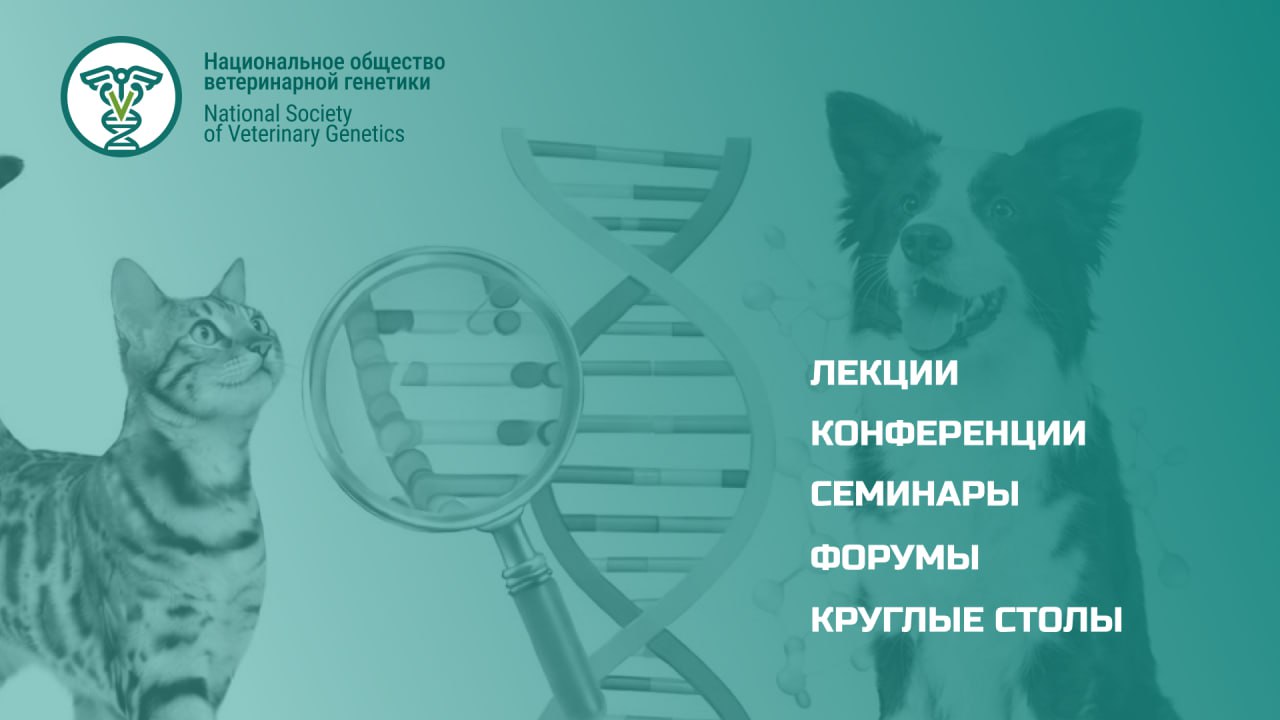 Национальное общество ветеринарной генетики
National Society of Veterinary Genetics

ЛЕКЦИИ
КОНФЕРЕНЦИИ
СЕМИНАРЫ
ФОРУМЫ
КРУГЛЫЕ СТОЛЫ